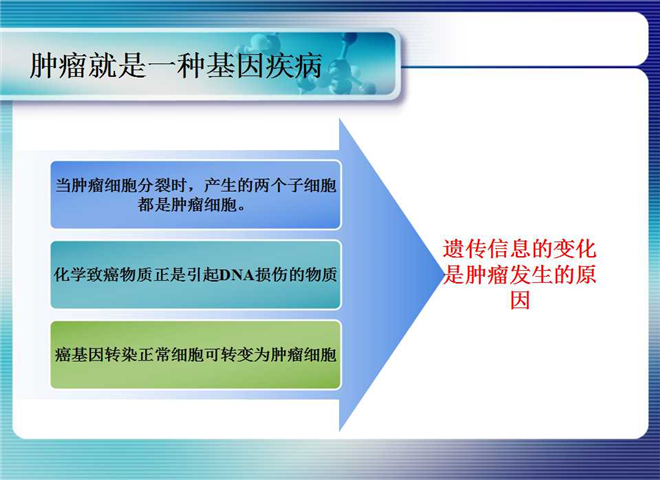 肿瘤就是一种基因疾病

当肿瘤细胞分裂时，产生的两个子细胞都是肿瘤细胞。

化学致癌物质正是引起DNA损伤的物质

癌基因转染正常细胞可转变为肿瘤细胞

遗传信息的变化是肿瘤发生的原因